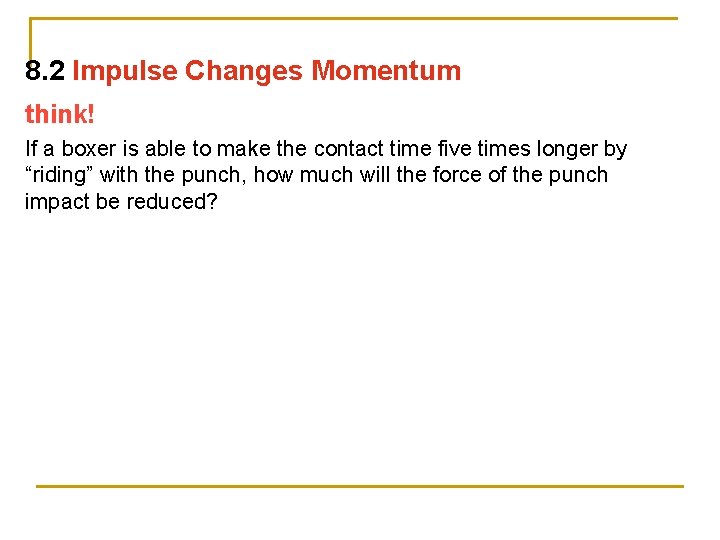 8.2 Impulse Changes Momentum

think!

If a boxer is able to make the contact time five times longer by “riding” with the punch, how much will the force of the punch impact be reduced?